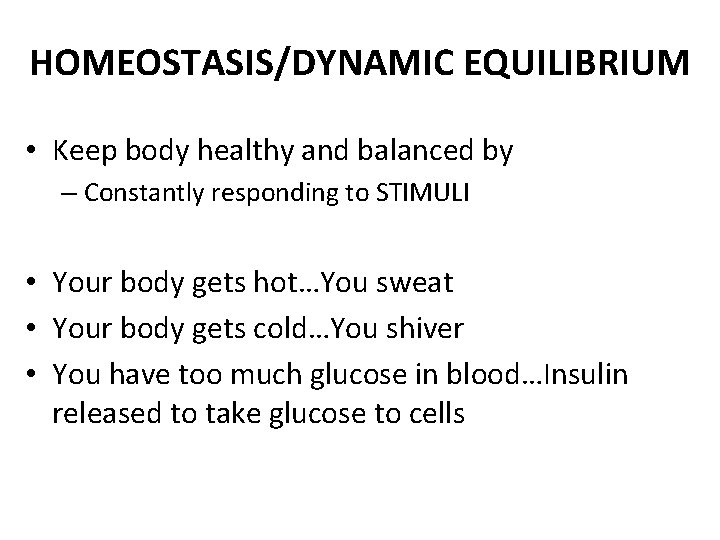 HOMEOSTASIS/DYNAMIC EQUILIBRIUM

• Keep body healthy and balanced by
– Constantly responding to STIMULI

• Your body gets hot…You sweat
• Your body gets cold…You shiver
• You have too much glucose in blood…Insulin released to take glucose to cells